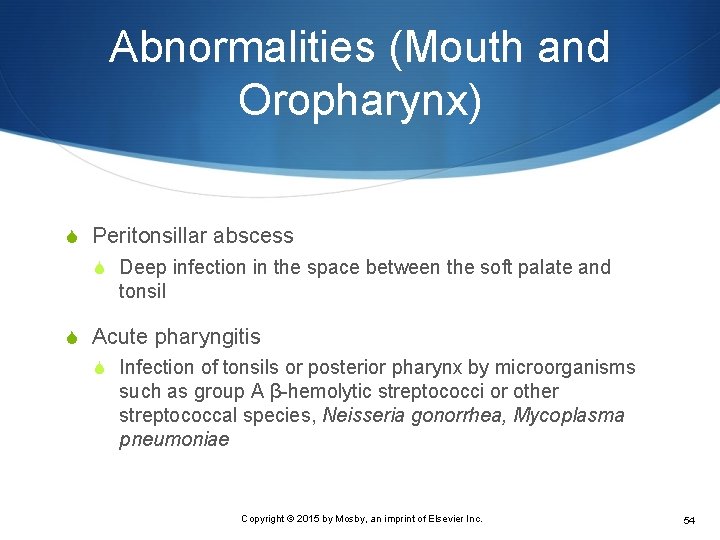 Abnormalities (Mouth and Oropharynx)

Peritonsillar abscess

Deep infection in the space between the soft palate and tonsil

Acute pharyngitis

Infection of tonsils or posterior pharynx by microorganisms such as group A β-hemolytic streptococci or other streptococcal species, Neisseria gonorrhea, Mycoplasma pneumoniae

Copyright © 2015 by Mosby, an imprint of Elsevier Inc.

54